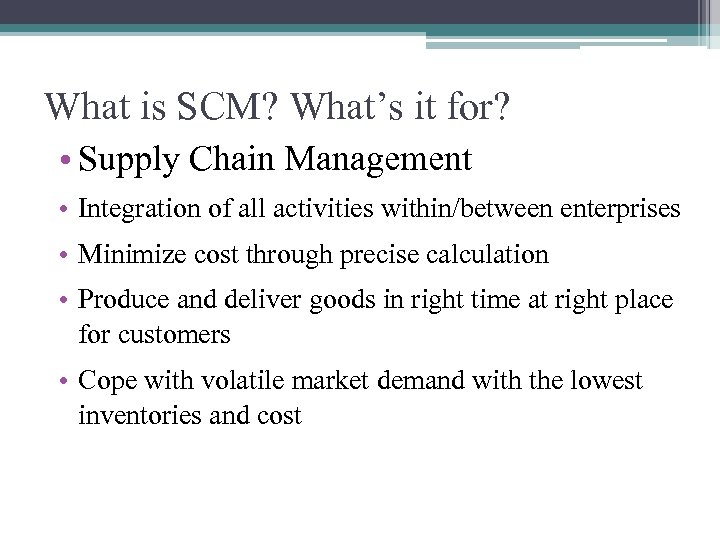 What is SCM? What’s it for?

• Supply Chain Management

• Integration of all activities within/between enterprises

• Minimize cost through precise calculation

• Produce and deliver goods in right time at right place for customers

• Cope with volatile market demand with the lowest inventories and cost